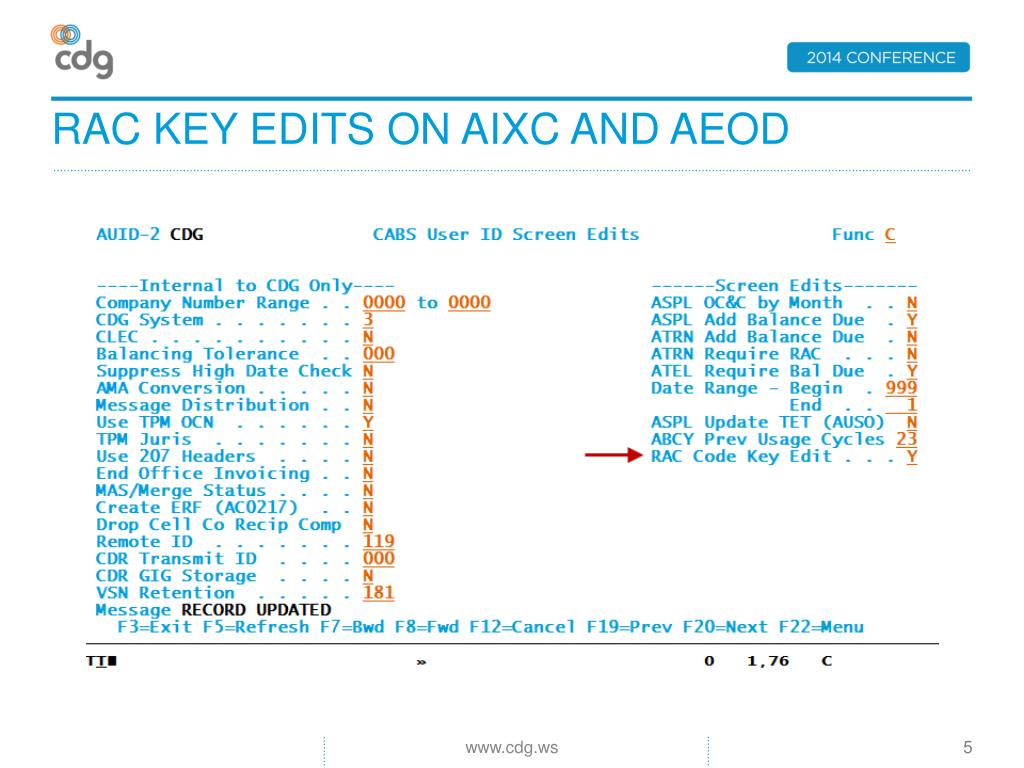 cdg

2014 CONFERENCE

RAC KEY EDITS ON AIXC AND AEOD

AUID-2 CDG CABS User ID Screen Edits Func C

----Internal to CDG Only----
Company Number Range . . 0000 to 0000
CDG System . . . . . . . 3
CLEC . . . . . . . . . . N
Balancing Tolerance . . 000
Suppress High Date Check N
AMA Conversion . . . . . N
Message Distribution . . N
Use TPM OCN . . . . . . Y
TPM Juris . . . . . . . N
Use 207 Headers . . . . N
End Office Invoicing . . N
MAS/Merge Status . . . . N
Create ERF (AC0217) . . N
Drop Cell Co Recip Comp N
Remote ID . . . . . . . 119
CDR Transmit ID . . . . 000
CDR GIG Storage . . . . N
VSN Retention . . . . . 181

------Screen Edits-------
ASPL OC&C by Month . . N
ASPL Add Balance Due . Y
ATRN Add Balance Due . N
ATRN Require RAC . . . N
ATEL Require Bal Due . Y
Date Range - Begin . 999
End . . 1
ASPL Update TET (AUSO) N
ABCY Prev Usage Cycles 23
RAC Code Key Edit . . . Y

Message RECORD UPDATED
F3=Exit F5=Refresh F7=Bwd F8=Fwd F12=Cancel F19=Prev F20=Next F22=Menu

TI » 0 1,76 C

www.cdg.ws

5